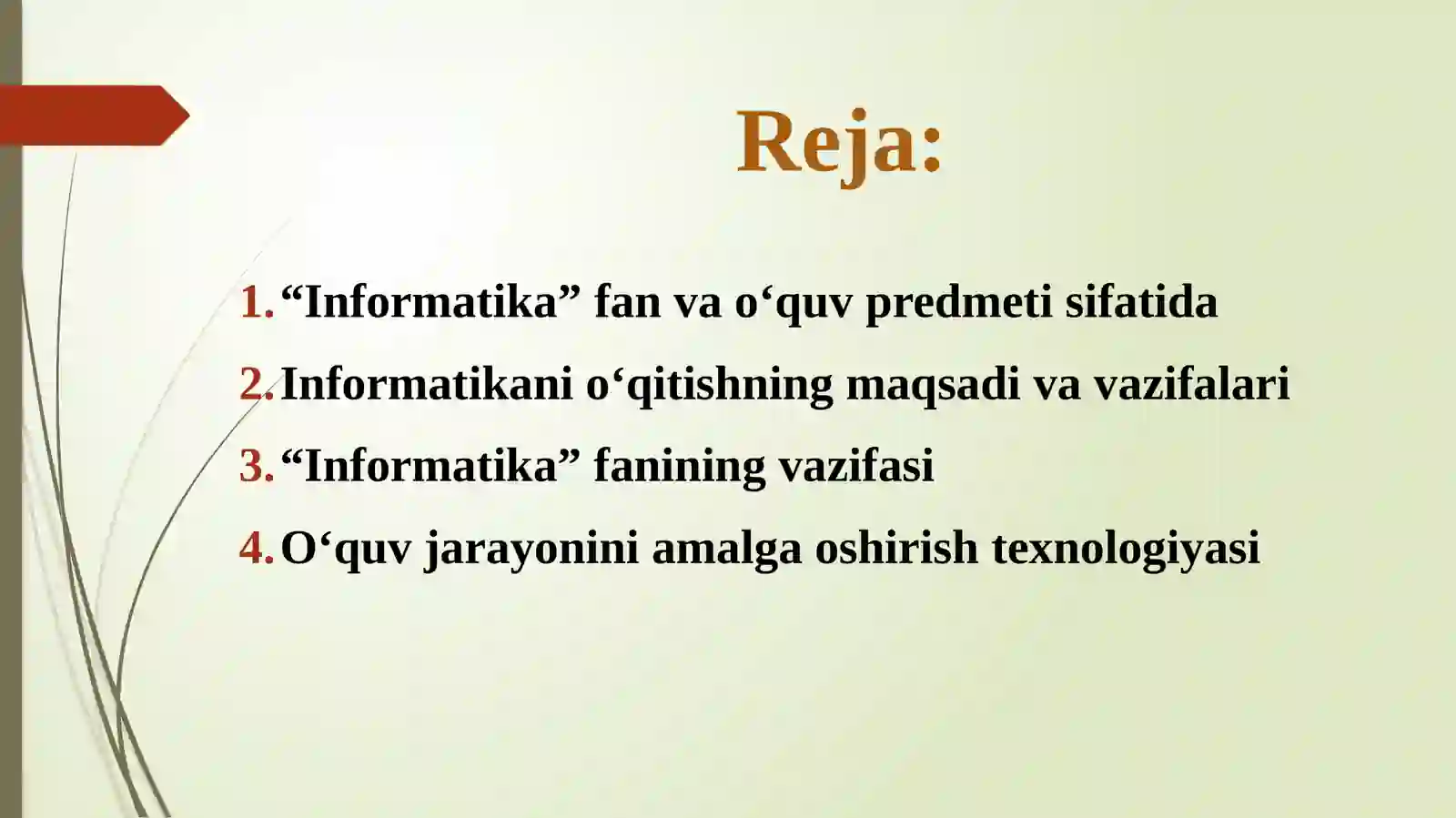 Reja:

1. “Informatika” fan va o‘quv predmeti sifatida
2. Informatikani o‘qitishning maqsadi va vazifalari
3. “Informatika” fanining vazifasi
4. O‘quv jarayonini amalga oshirish texnologiyasi